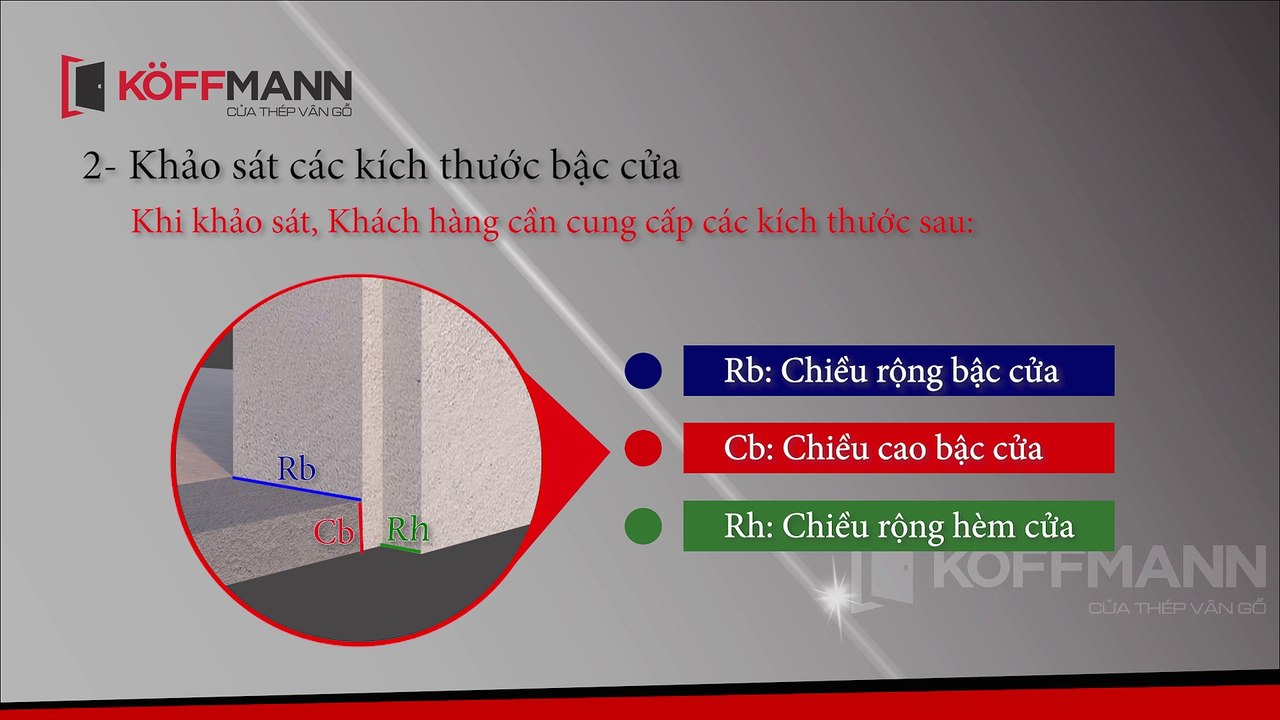 KÖFFMANN
CỬA THÉP VÂN GỖ

2- Khảo sát các kích thước bậc cửa

Khi khảo sát, Khách hàng cần cung cấp các kích thước sau:

Rb
Cb
Rh

Rb: Chiều rộng bậc cửa

Cb: Chiều cao bậc cửa

Rh: Chiều rộng hèm cửa

KÖFFMANN
CỬA THÉP VÂN GỖ